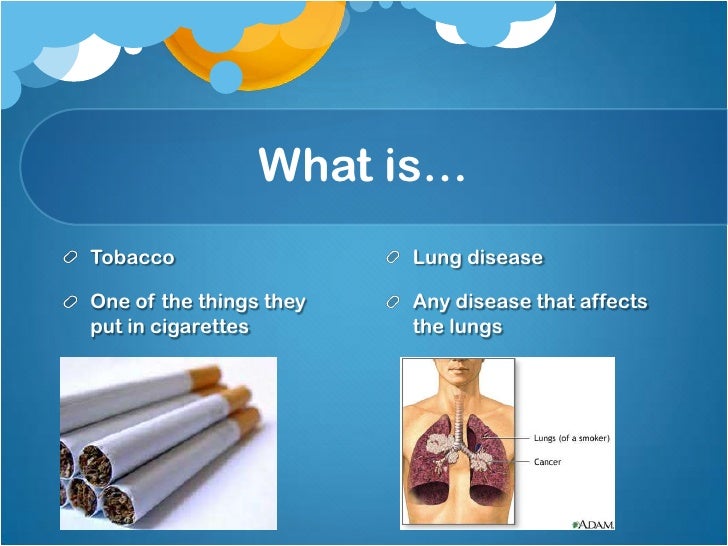 What is…

Tobacco

One of the things they put in cigarettes

Lung disease

Any disease that affects the lungs

Lungs (of a smoker)

Cancer

ADAM.